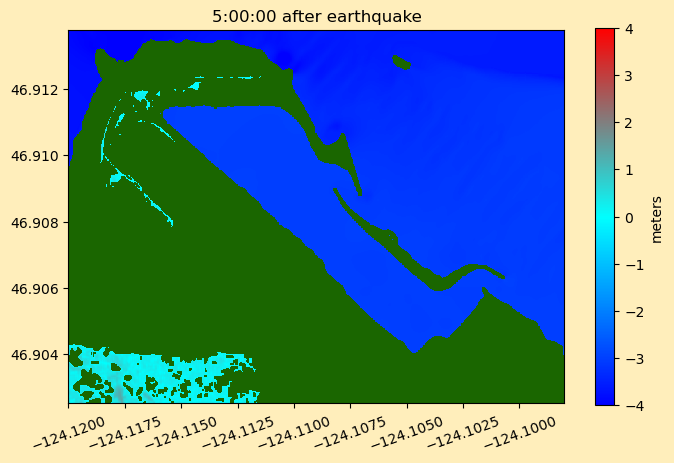 5:00:00 after earthquake

46.912
46.910
46.908
46.906
46.904

−124.1200
−124.1175
−124.1150
−124.1125
−124.1100
−124.1075
−124.1050
−124.1025
−124.1000

4
3
2
1
0
−1
−2
−3
−4

meters